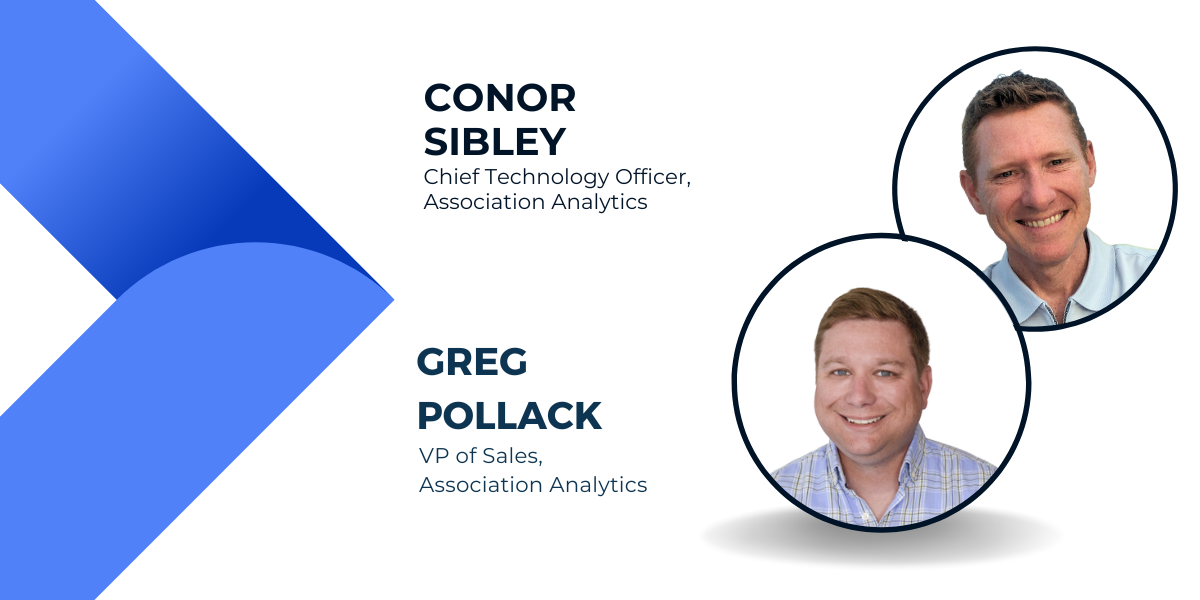 CONOR SIBLEY
Chief Technology Officer, Association Analytics

GREG POLLACK
VP of Sales, Association Analytics